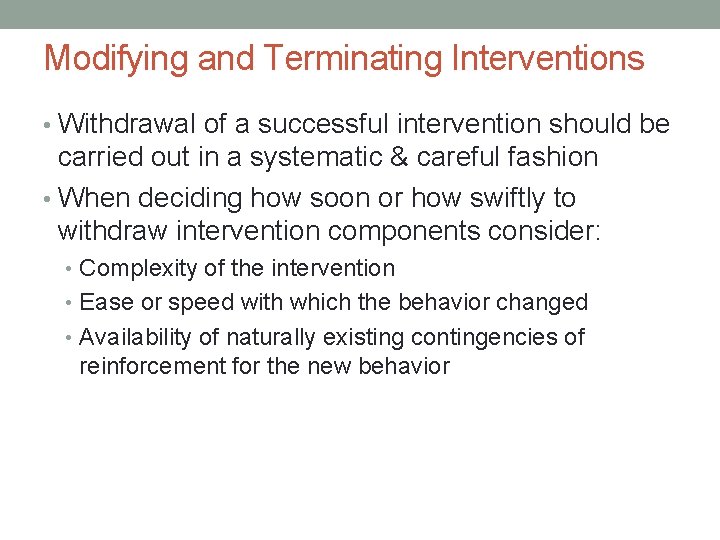 Modifying and Terminating Interventions

• Withdrawal of a successful intervention should be carried out in a systematic & careful fashion

• When deciding how soon or how swiftly to withdraw intervention components consider:

• Complexity of the intervention

• Ease or speed with which the behavior changed

• Availability of naturally existing contingencies of reinforcement for the new behavior